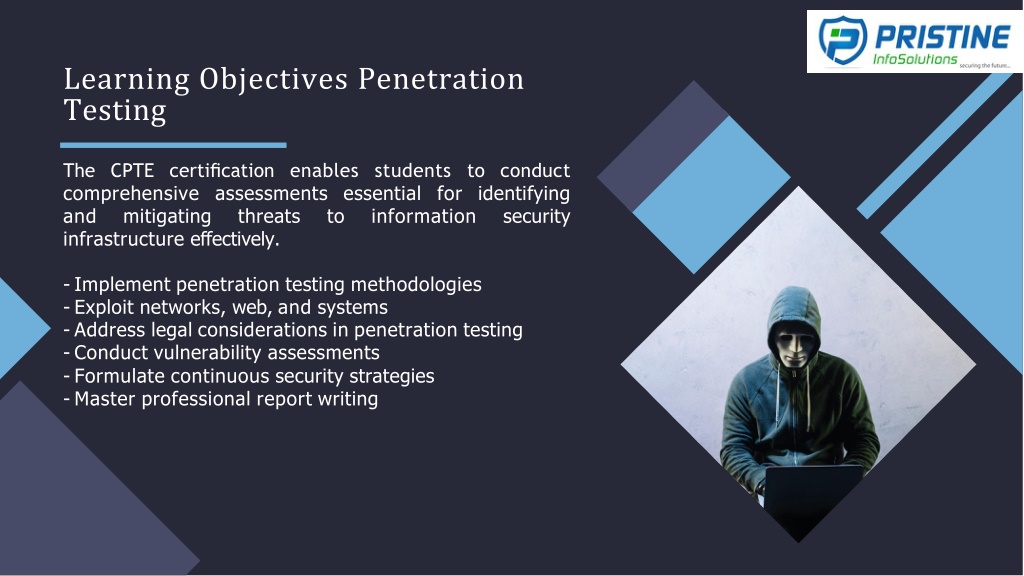 PRISTINE
InfoSolutions
securing the future...

Learning Objectives Penetration Testing

The CPTE certification enables students to conduct comprehensive assessments essential for identifying and mitigating threats to information security infrastructure effectively.

- Implement penetration testing methodologies
- Exploit networks, web, and systems
- Address legal considerations in penetration testing
- Conduct vulnerability assessments
- Formulate continuous security strategies
- Master professional report writing